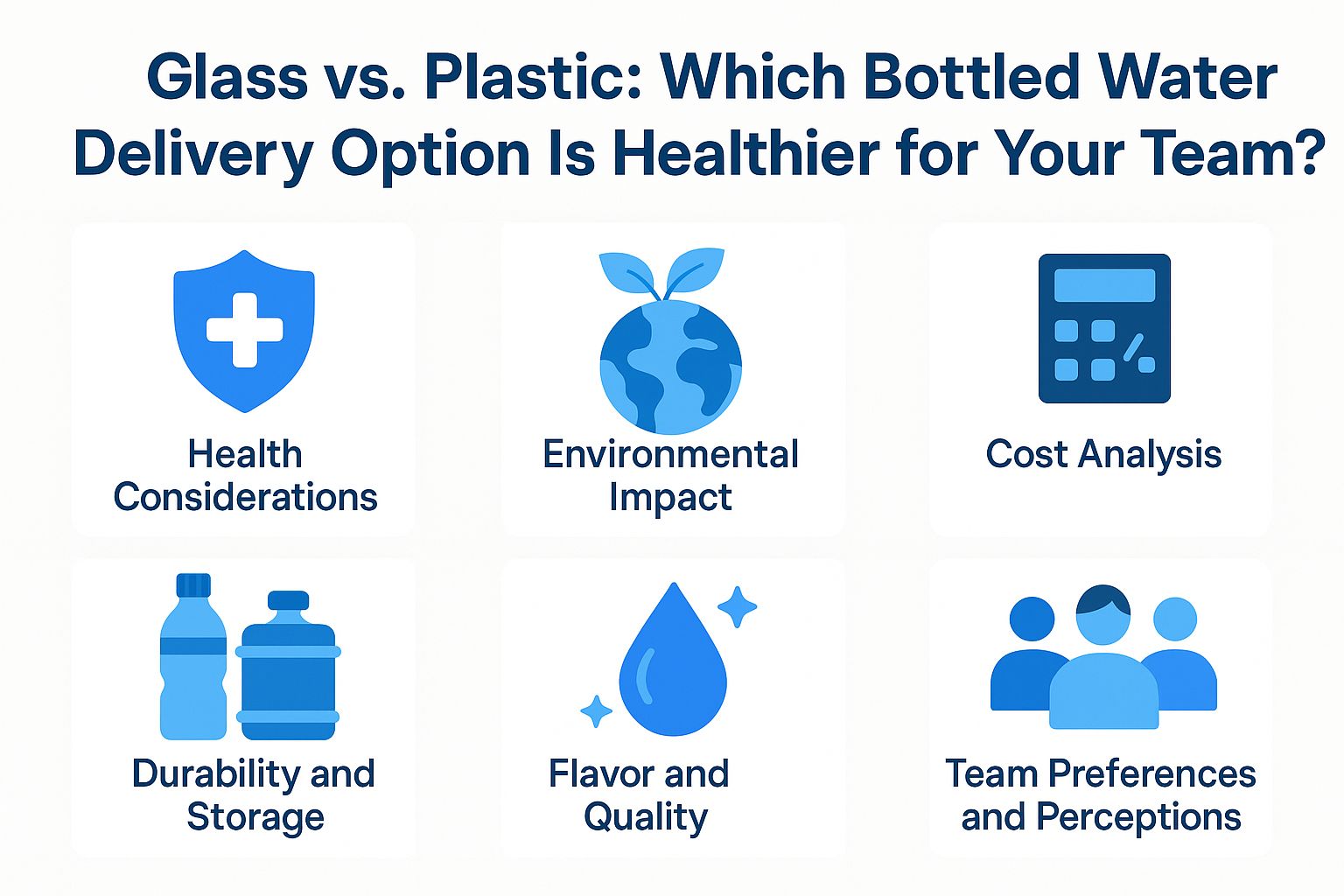 Glass vs. Plastic: Which Bottled Water Delivery Option Is Healthier for Your Team?

Health Considerations

Environmental Impact

Cost Analysis

Durability and Storage

Flavor and Quality

Team Preferences and Perceptions